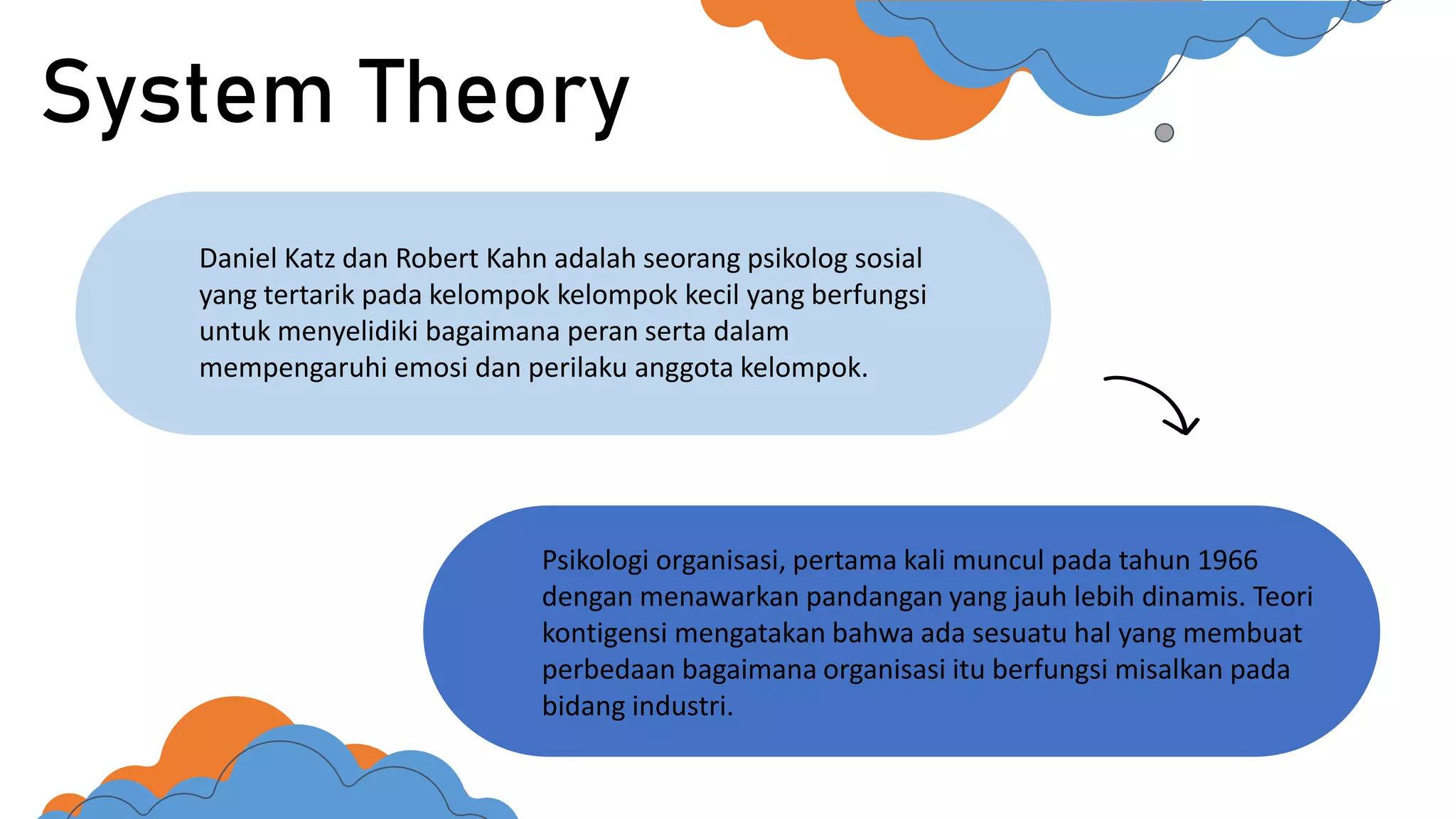 System Theory

Daniel Katz dan Robert Kahn adalah seorang psikolog sosial yang tertarik pada kelompok kelompok kecil yang berfungsi untuk menyelidiki bagaimana peran serta dalam mempengaruhi emosi dan perilaku anggota kelompok.

Psikologi organisasi, pertama kali muncul pada tahun 1966 dengan menawarkan pandangan yang jauh lebih dinamis. Teori kontigensi mengatakan bahwa ada sesuatu hal yang membuat perbedaan bagaimana organisasi itu berfungsi misalkan pada bidang industri.